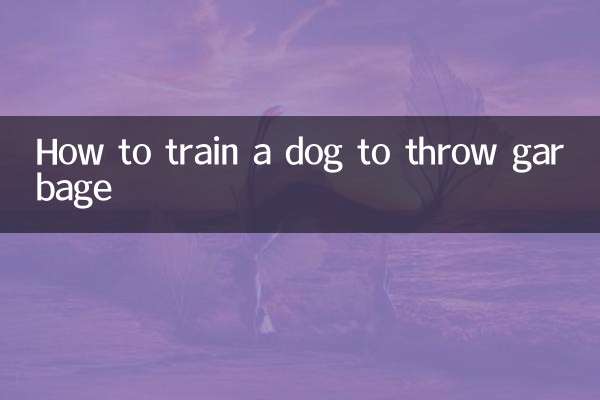 How to train a dog to throw gar bage